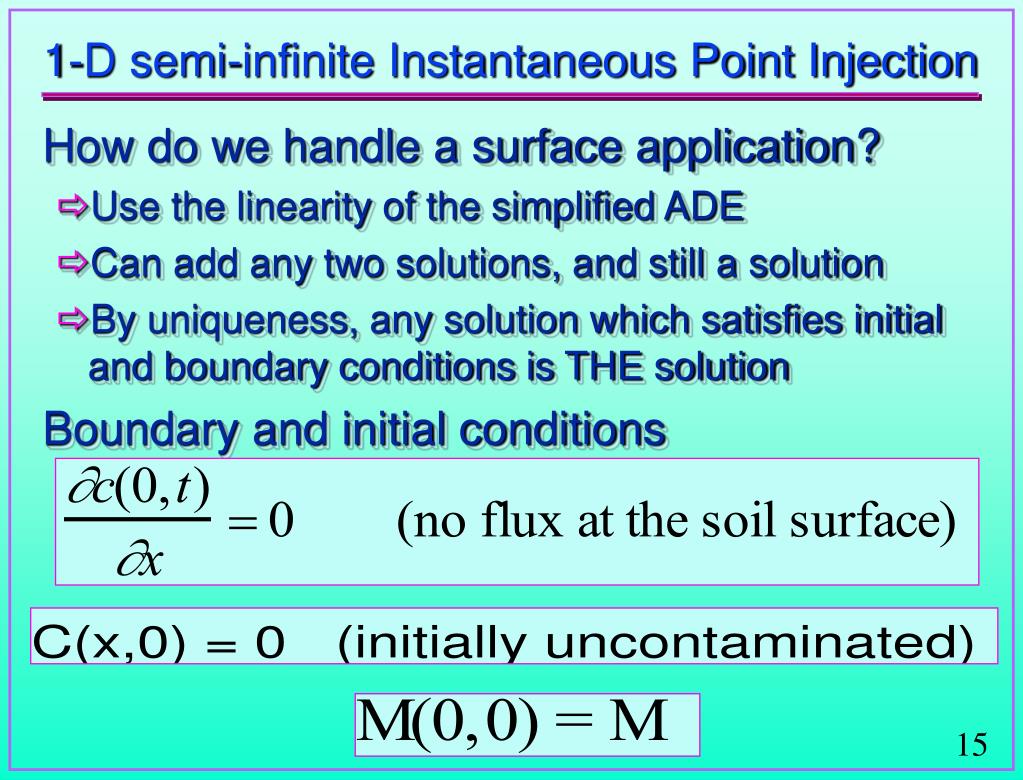 1-D semi-infinite Instantaneous Point Injection

How do we handle a surface application?

⇨Use the linearity of the simplified ADE

⇨Can add any two solutions, and still a solution

⇨By uniqueness, any solution which satisfies initial and boundary conditions is THE solution

Boundary and initial conditions

$\frac{\partial c(0,t)}{\partial x} = 0$ (no flux at the soil surface)

C(x,0) = 0 (initially uncontaminated)

$M(0,0) = M$

15